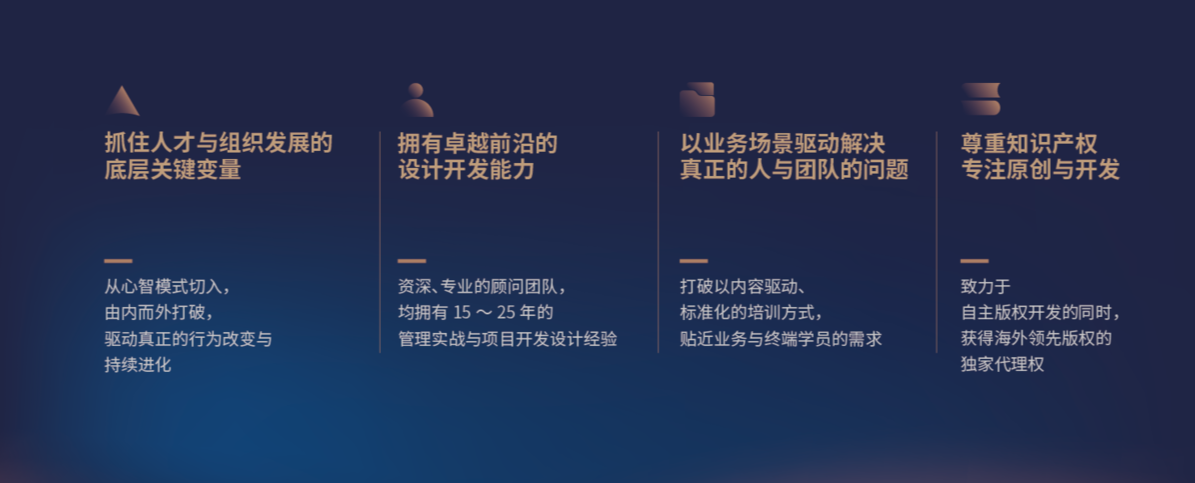 抓住人才与组织发展的底层关键变量

从心智模式切入，由内而外打破，驱动真正的行为改变与持续进化

拥有卓越前沿的设计开发能力

资深、专业的顾问团队，均拥有 15 ～ 25 年的管理实战与项目开发设计经验

以业务场景驱动解决真正的人与团队的问题

打破以内容驱动、标准化的培训方式，贴近业务与终端学员的需求

尊重知识产权专注原创与开发

致力于自主版权开发的同时，获得海外领先版权的独家代理权